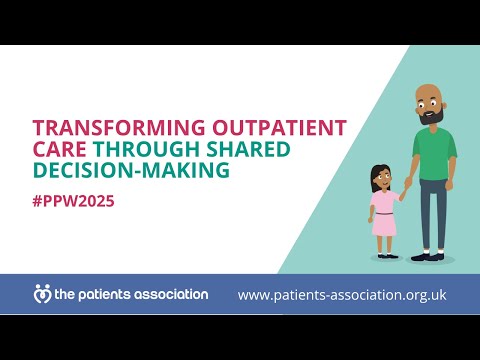 TRANSFORMING OUTPATIENT CARE THROUGH SHARED DECISION-MAKING

#PPW2025

the patients association

www.patients-association.org.uk